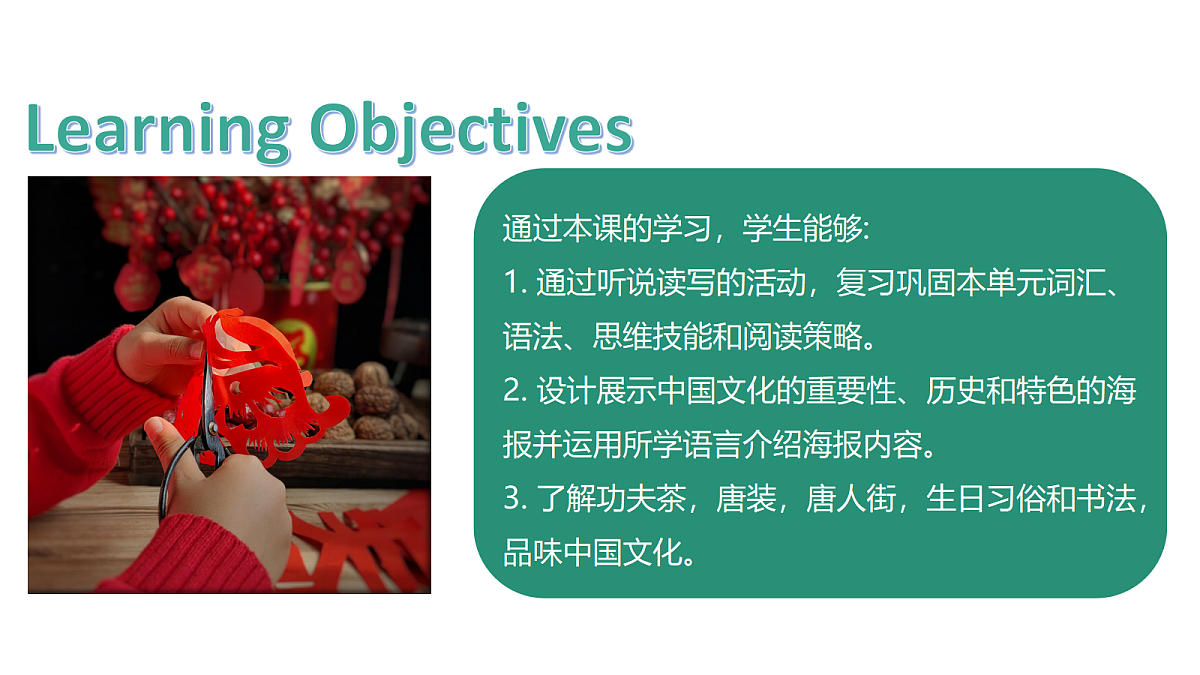 Learning Objectives

通过本课的学习，学生能够:
1. 通过听说读写的活动，复习巩固本单元词汇、语法、思维技能和阅读策略。
2. 设计展示中国文化的重要性、历史和特色的海报并运用所学语言介绍海报内容。
3. 了解功夫茶，唐装，唐人街，生日习俗和书法，品味中国文化。